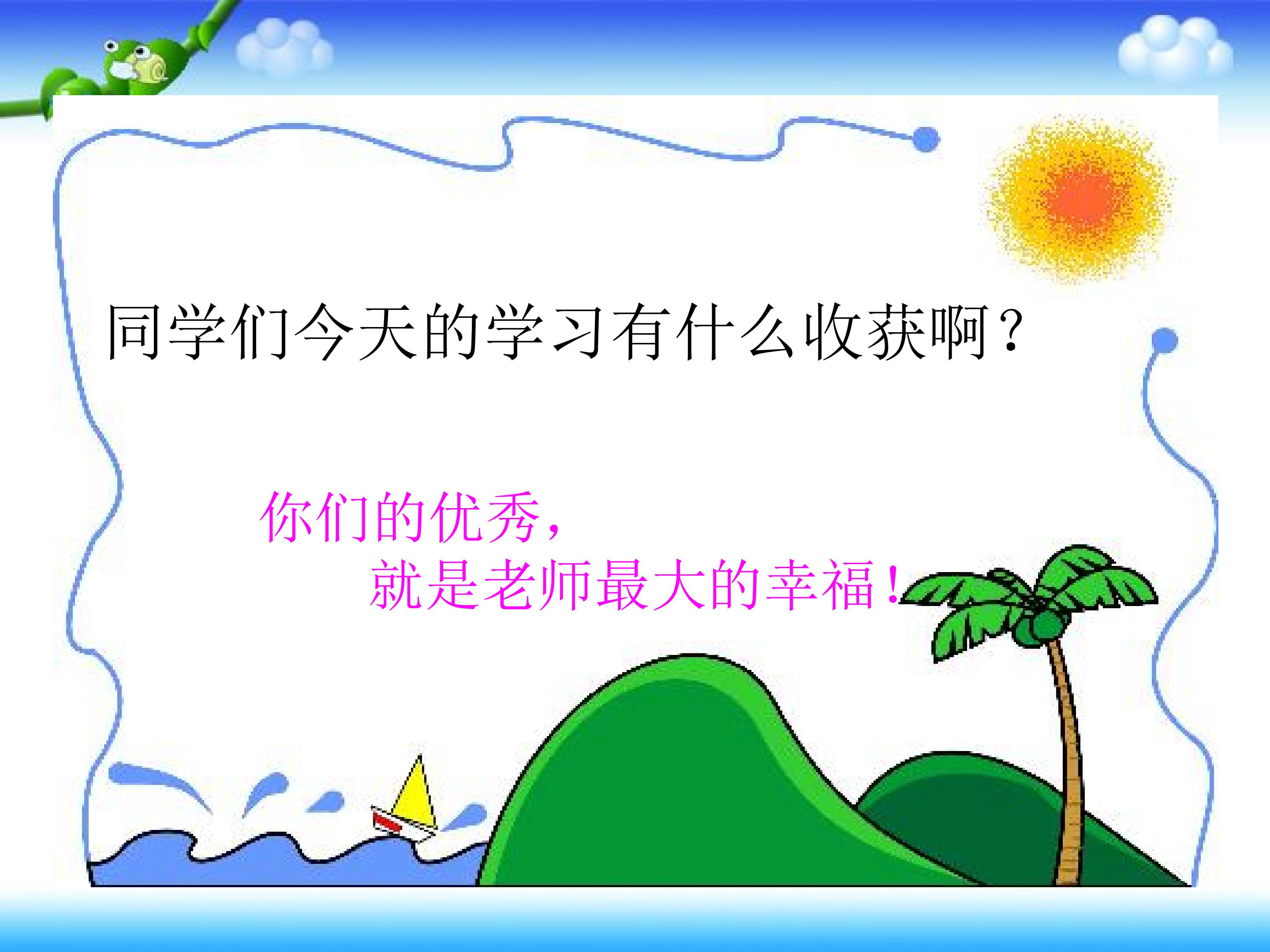 同学们今天的学习有什么收获啊？

你们的优秀，
就是老师最大的幸福！